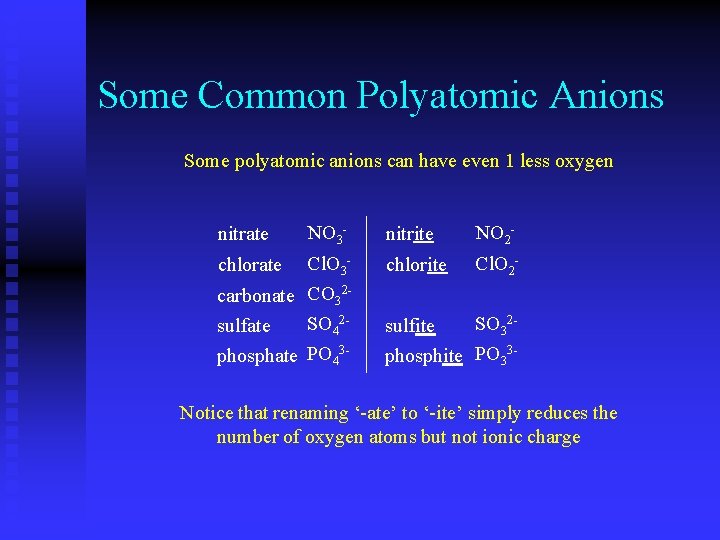 Some Common Polyatomic Anions

Some polyatomic anions can have even 1 less oxygen

| | | | |
|---|---|---|---|
| nitrate | $NO_3^-$ | nitrite | $NO_2^-$ |
| chlorate | $ClO_3^-$ | chlorite | $ClO_2^-$ |
| carbonate | $CO_3^{2-}$ | | |
| sulfate | $SO_4^{2-}$ | sulfite | $SO_3^{2-}$ |
| phosphate | $PO_4^{3-}$ | phosphite | $PO_3^{3-}$ |

Notice that renaming ‘-ate’ to ‘-ite’ simply reduces the number of oxygen atoms but not ionic charge